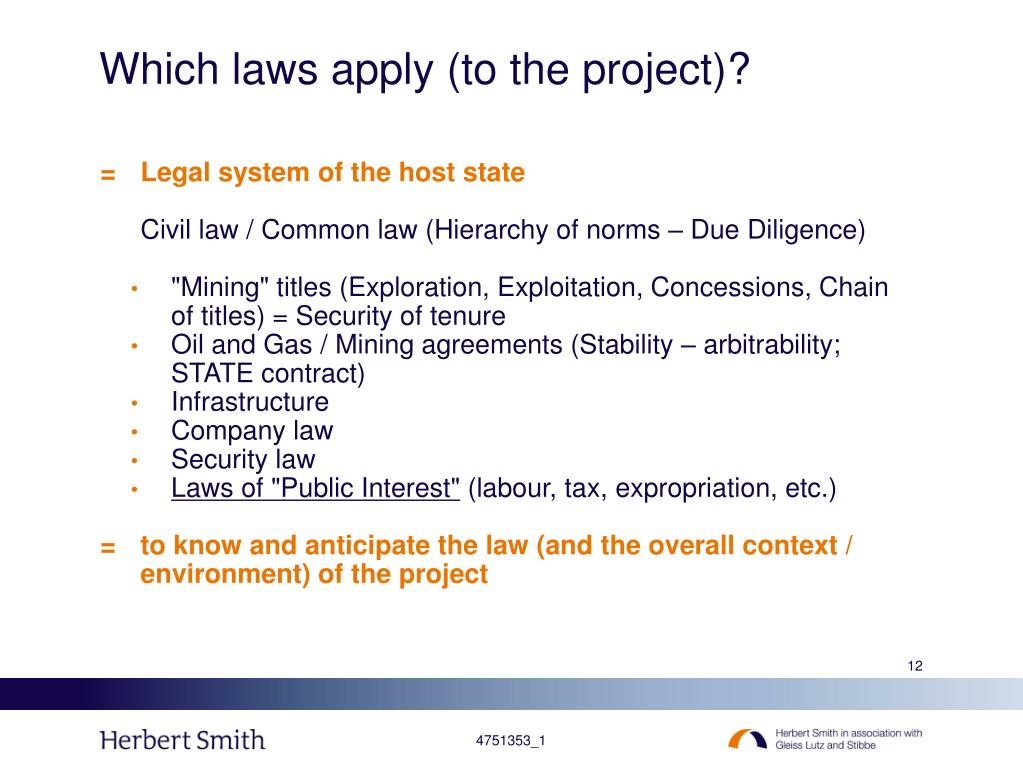 Which laws apply (to the project)?

= Legal system of the host state

Civil law / Common law (Hierarchy of norms – Due Diligence)

• "Mining" titles (Exploration, Exploitation, Concessions, Chain of titles) = Security of tenure
• Oil and Gas / Mining agreements (Stability – arbitrability; STATE contract)
• Infrastructure
• Company law
• Security law
• Laws of "Public Interest" (labour, tax, expropriation, etc.)

= to know and anticipate the law (and the overall context / environment) of the project

12

Herbert Smith

4751353_1

Herbert Smith in association with Gleiss Lutz and Stibbe